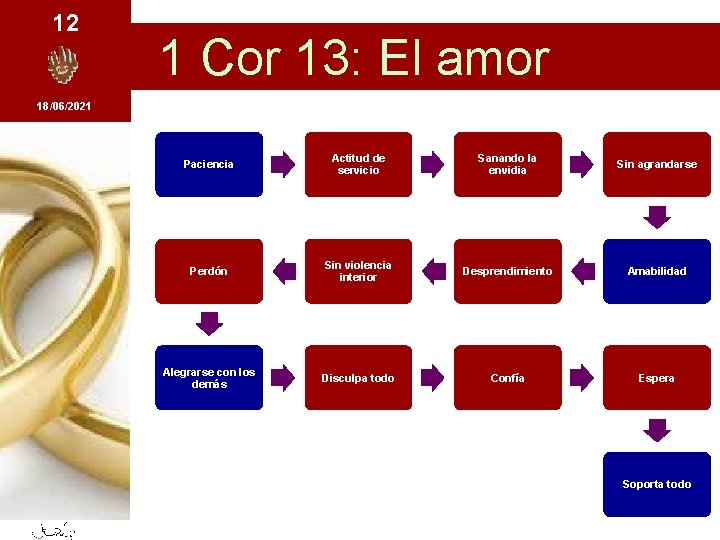 12

18/06/2021

1 Cor 13: El amor

Paciencia

Actitud de servicio

Sanando la envidia

Sin agrandarse

Amabilidad

Desprendimiento

Sin violencia interior

Perdón

Alegrarse con los demás

Disculpa todo

Confía

Espera

Soporta todo